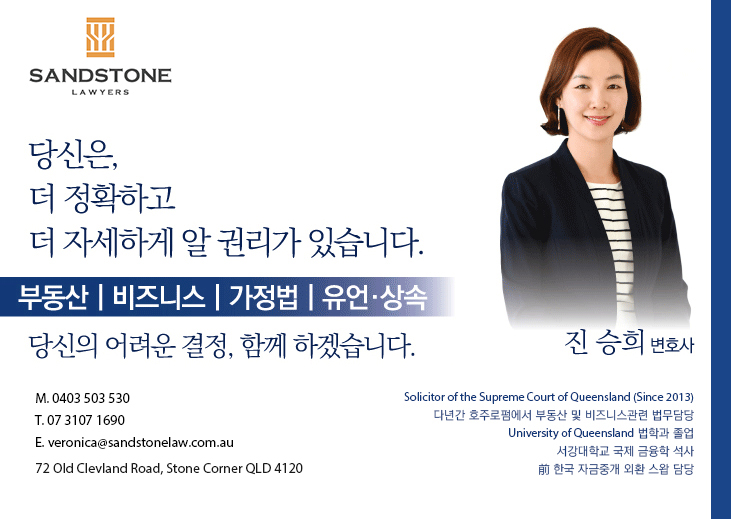 SANDSTONE
LAWYERS

당신은,
더 정확하고
더 자세하게 알 권리가 있습니다.

부동산 | 비즈니스 | 가정법 | 유언·상속

당신의 어려운 결정, 함께 하겠습니다.

진 승희 변호사

M. 0403 503 530
T. 07 3107 1690
E. veronica@sandstonelaw.com.au
72 Old Clevland Road, Stone Corner QLD 4120

Solicitor of the Supreme Court of Queensland (Since 2013)
다년간 호주로펌에서 부동산 및 비즈니스관련 법무담당
University of Queensland 법학과 졸업
서강대학교 국제 금융학 석사
前 한국 자금중개 외환 스왑 담당